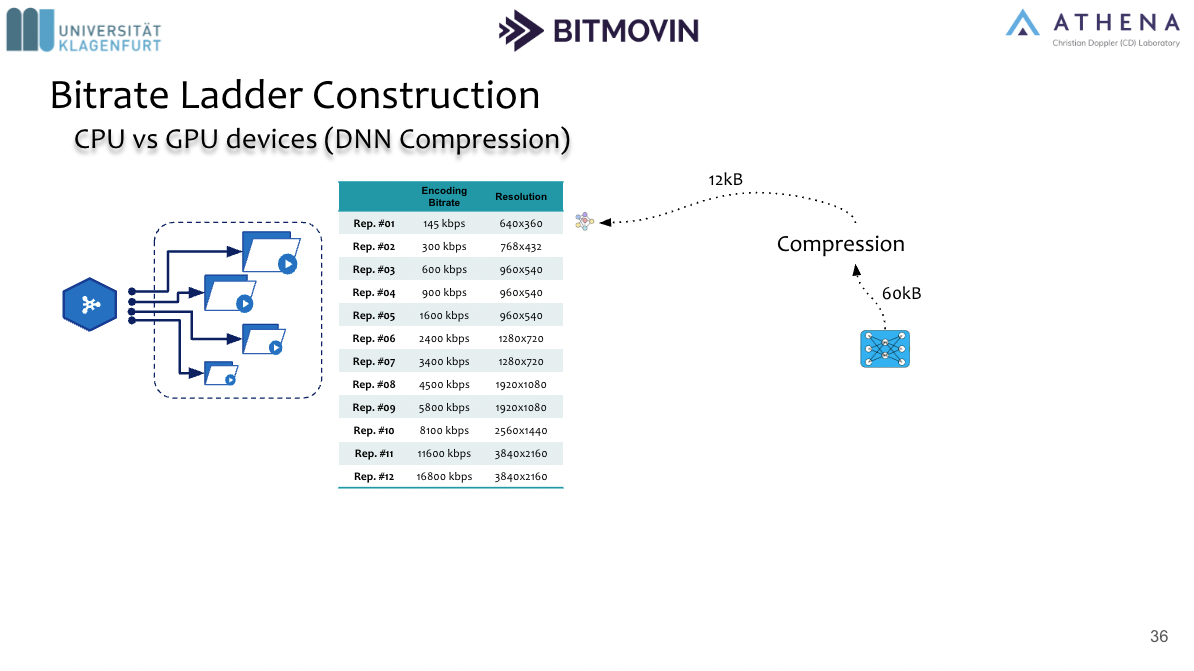 UNIVERSITÄT KLAGENFURT

BITMOVIN

ATHENA
Christian Doppler (CD) Laboratory

Bitrate Ladder Construction
CPU vs GPU devices (DNN Compression)

| | Encoding Bitrate | Resolution |
|---|---|---|
| Rep. #01 | 145 kbps | 640x360 |
| Rep. #02 | 300 kbps | 768x432 |
| Rep. #03 | 600 kbps | 960x540 |
| Rep. #04 | 900 kbps | 960x540 |
| Rep. #05 | 1600 kbps | 960x540 |
| Rep. #06 | 2400 kbps | 1280x720 |
| Rep. #07 | 3400 kbps | 1280x720 |
| Rep. #08 | 4500 kbps | 1920x1080 |
| Rep. #09 | 5800 kbps | 1920x1080 |
| Rep. #10 | 8100 kbps | 2560x1440 |
| Rep. #11 | 11600 kbps | 3840x2160 |
| Rep. #12 | 16800 kbps | 3840x2160 |

12kB

Compression

60kB

36